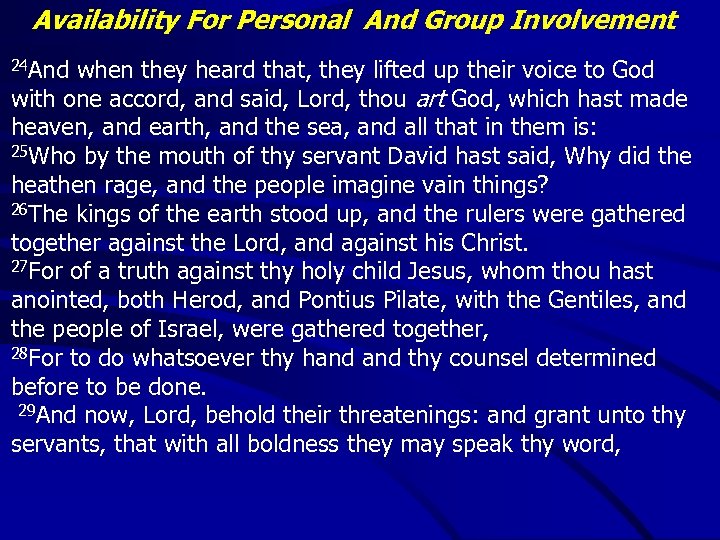 Availability For Personal And Group Involvement

$^{24}$And when they heard that, they lifted up their voice to God with one accord, and said, Lord, thou art God, which hast made heaven, and earth, and the sea, and all that in them is:
$^{25}$Who by the mouth of thy servant David hast said, Why did the heathen rage, and the people imagine vain things?
$^{26}$The kings of the earth stood up, and the rulers were gathered together against the Lord, and against his Christ.
$^{27}$For of a truth against thy holy child Jesus, whom thou hast anointed, both Herod, and Pontius Pilate, with the Gentiles, and the people of Israel, were gathered together,
$^{28}$For to do whatsoever thy hand and thy counsel determined before to be done.
$^{29}$And now, Lord, behold their threatenings: and grant unto thy servants, that with all boldness they may speak thy word,